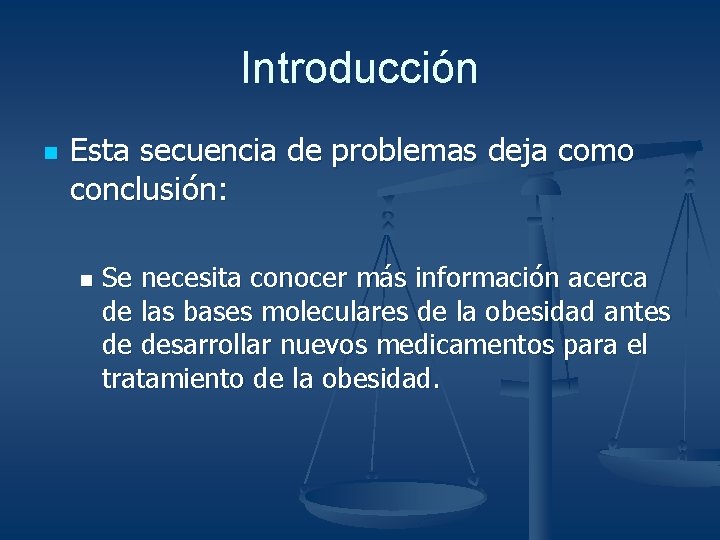 Introducción

Esta secuencia de problemas deja como conclusión:

Se necesita conocer más información acerca de las bases moleculares de la obesidad antes de desarrollar nuevos medicamentos para el tratamiento de la obesidad.